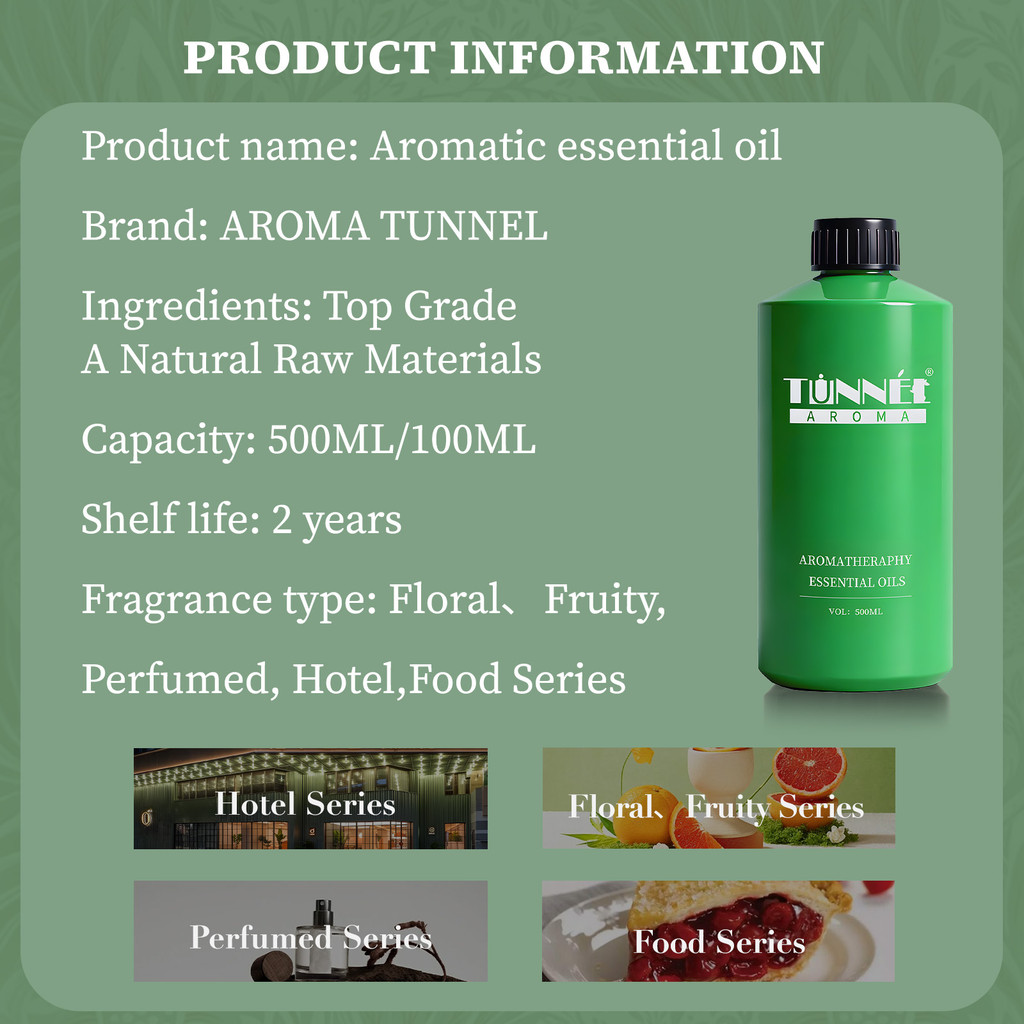 PRODUCT INFORMATION

Product name: Aromatic essential oil

Brand: AROMA TUNNEL

Ingredients: Top Grade A Natural Raw Materials

Capacity: 500ML/100ML

Shelf life: 2 years

Fragrance type: Floral、Fruity,

Perfumed, Hotel,Food Series

TUNNEL®
AROMA

AROMATHERAPHY
ESSENTIAL OILS

VOL: 500ML

Hotel Series

Floral、Fruity Series

Perfumed Series

Food Series